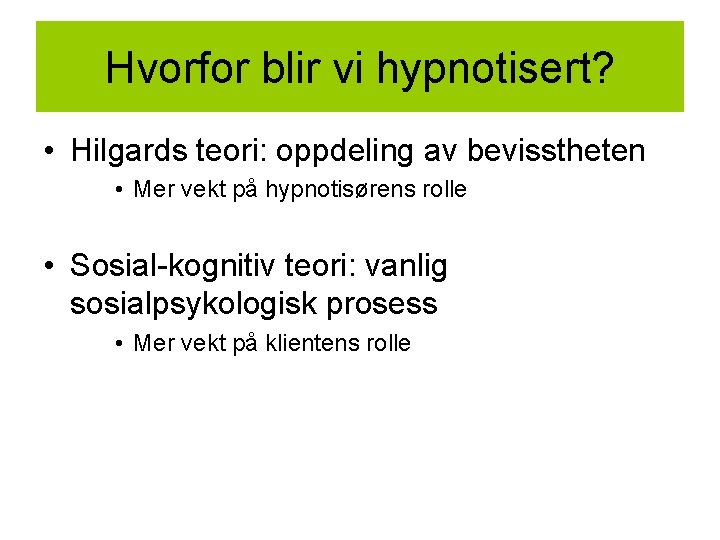 Hvorfor blir vi hypnotisert?

• Hilgards teori: oppdeling av bevisstheten
  • Mer vekt på hypnotisørens rolle

• Sosial-kognitiv teori: vanlig sosialpsykologisk prosess
  • Mer vekt på klientens rolle